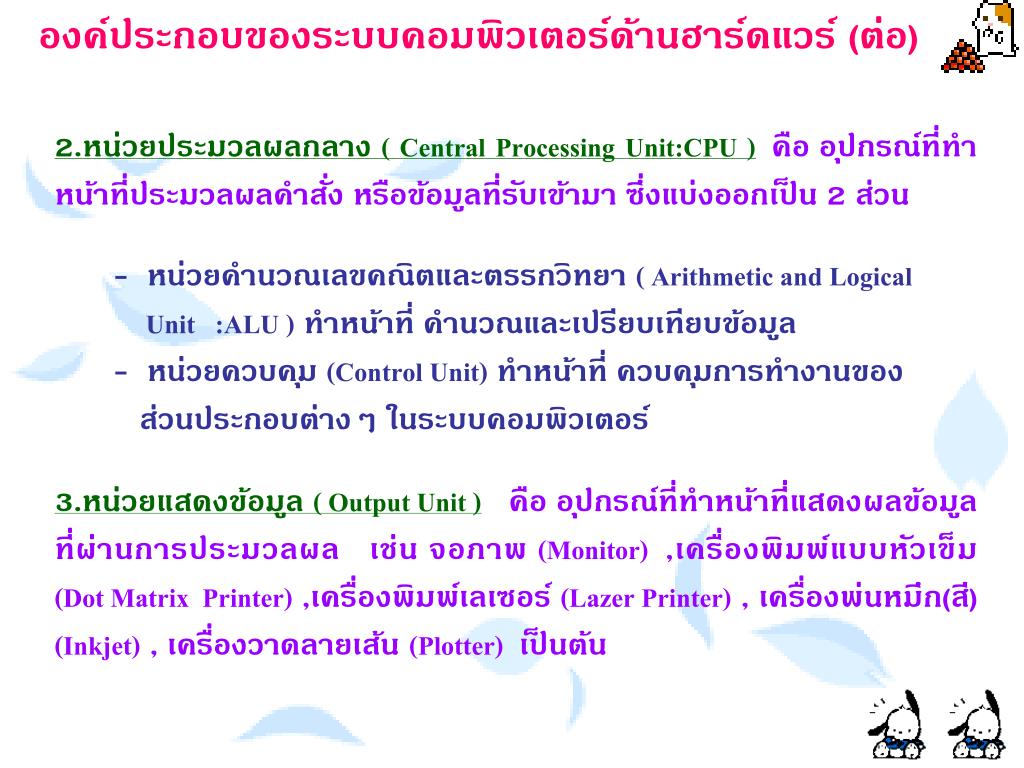 องค์ประกอบของระบบคอมพิวเตอร์ด้านฮาร์ดแวร์ (ต่อ)

2.หน่วยประมวลผลกลาง ( Central Processing Unit:CPU ) คือ อุปกรณ์ที่ทำหน้าที่ประมวลผลคำสั่ง หรือข้อมูลที่รับเข้ามา ซึ่งแบ่งออกเป็น 2 ส่วน

- หน่วยคำนวณเลขคณิตและตรรกวิทยา ( Arithmetic and Logical Unit :ALU ) ทำหน้าที่ คำนวณและเปรียบเทียบข้อมูล
- หน่วยควบคุม (Control Unit) ทำหน้าที่ ควบคุมการทำงานของส่วนประกอบต่าง ๆ ในระบบคอมพิวเตอร์

3.หน่วยแสดงข้อมูล ( Output Unit ) คือ อุปกรณ์ที่ทำหน้าที่แสดงผลข้อมูลที่ผ่านการประมวลผล เช่น จอภาพ (Monitor) ,เครื่องพิมพ์แบบหัวเข็ม (Dot Matrix Printer) ,เครื่องพิมพ์เลเซอร์ (Lazer Printer) , เครื่องพ่นหมึก(สี) (Inkjet) , เครื่องวาดลายเส้น (Plotter) เป็นต้น